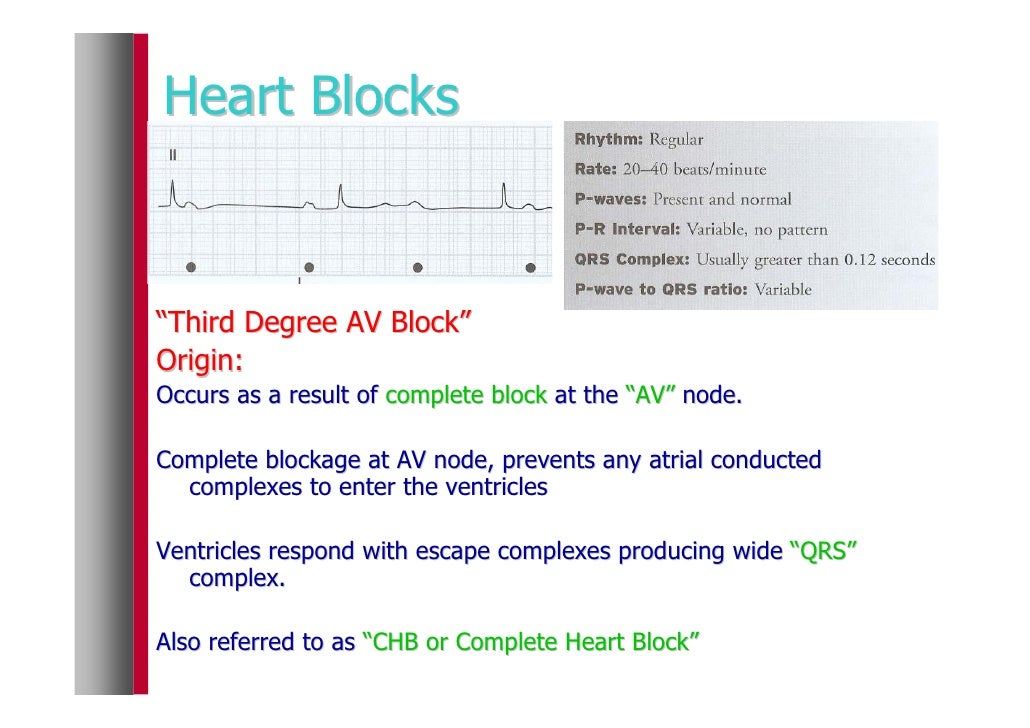 Heart Blocks

II

Rhythm: Regular
Rate: 20–40 beats/minute
P-waves: Present and normal
P-R Interval: Variable, no pattern
QRS Complex: Usually greater than 0.12 seconds
P-wave to QRS ratio: Variable

"Third Degree AV Block"
Origin:
Occurs as a result of complete block at the "AV" node.

Complete blockage at AV node, prevents any atrial conducted complexes to enter the ventricles

Ventricles respond with escape complexes producing wide "QRS" complex.

Also referred to as "CHB or Complete Heart Block"